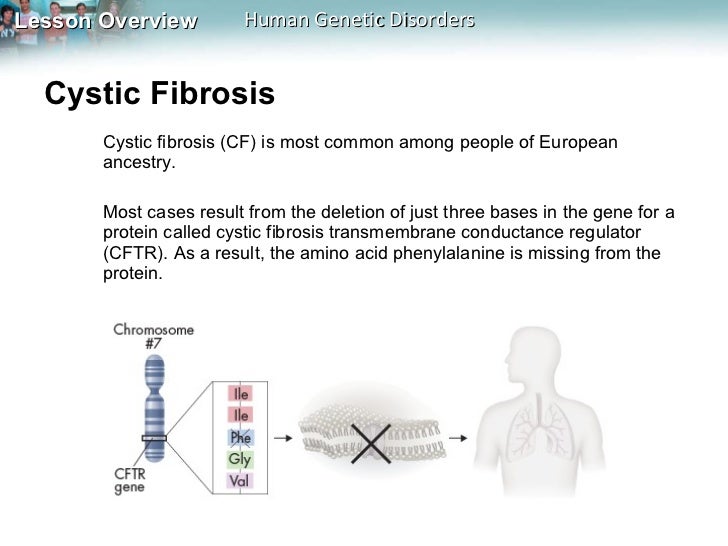 Lesson Overview Human Genetic Disorders

Cystic Fibrosis

Cystic fibrosis (CF) is most common among people of European ancestry.

Most cases result from the deletion of just three bases in the gene for a protein called cystic fibrosis transmembrane conductance regulator (CFTR). As a result, the amino acid phenylalanine is missing from the protein.

Chromosome #7

CFTR gene

Ile
Ile
Phe
Gly
Val